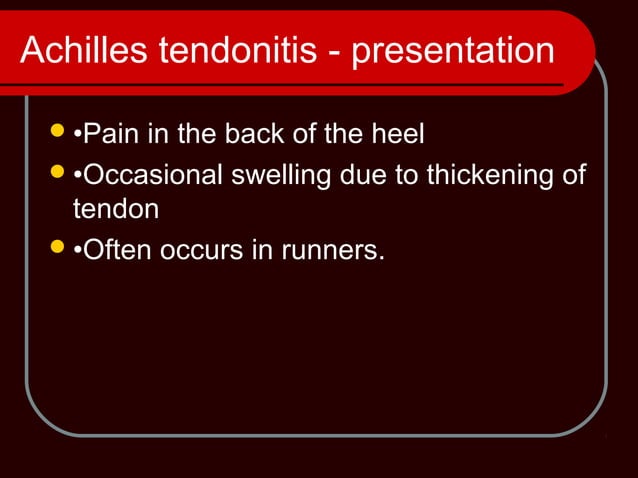 Achilles tendonitis - presentation

•Pain in the back of the heel

•Occasional swelling due to thickening of tendon

•Often occurs in runners.